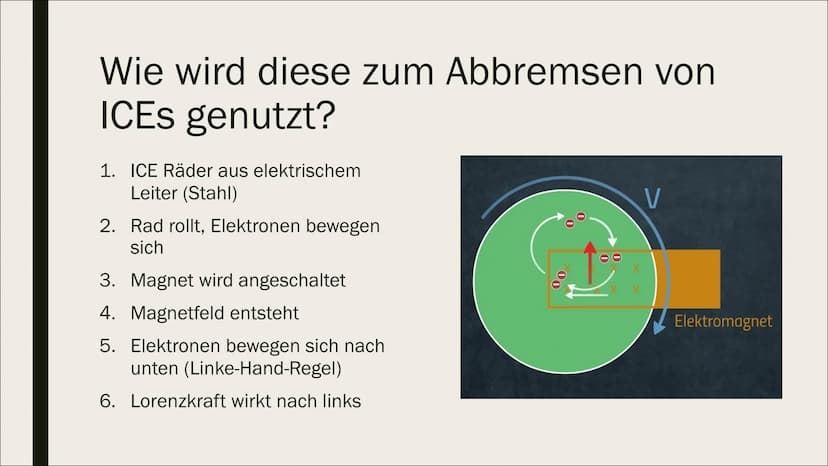 Wie wird diese zum Abbremsen von ICEs genutzt?

1. ICE Räder aus elektrischem Leiter (Stahl)
2. Rad rollt, Elektronen bewegen sich
3. Magnet wird angeschaltet
4. Magnetfeld entsteht
5. Elektronen bewegen sich nach unten (Linke-Hand-Regel)
6. Lorenzkraft wirkt nach links

V

x x x
x x x

Elektromagnet